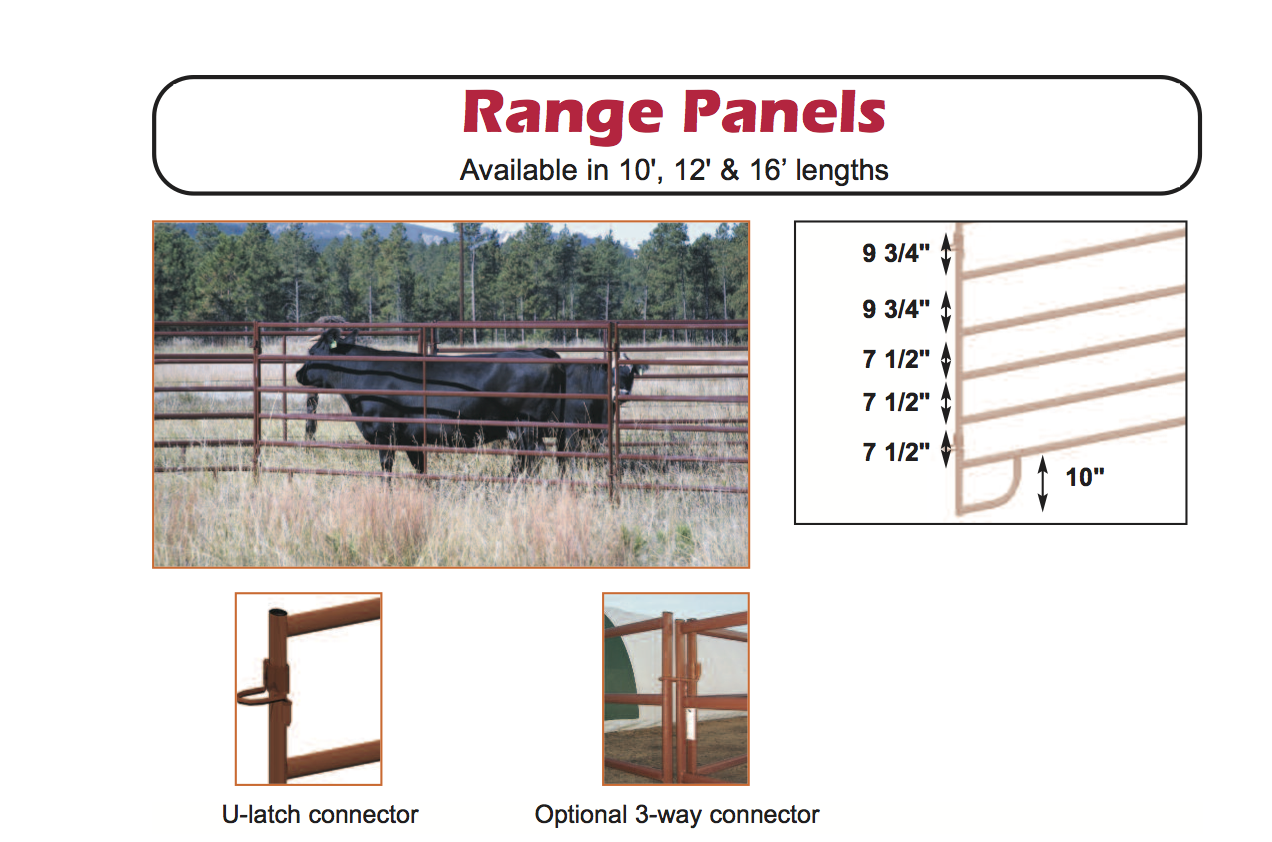 Range Panels

Available in 10', 12' & 16' lengths

9 3/4"

9 3/4"

7 1/2"

7 1/2"

7 1/2"

10"

U-latch connector

Optional 3-way connector